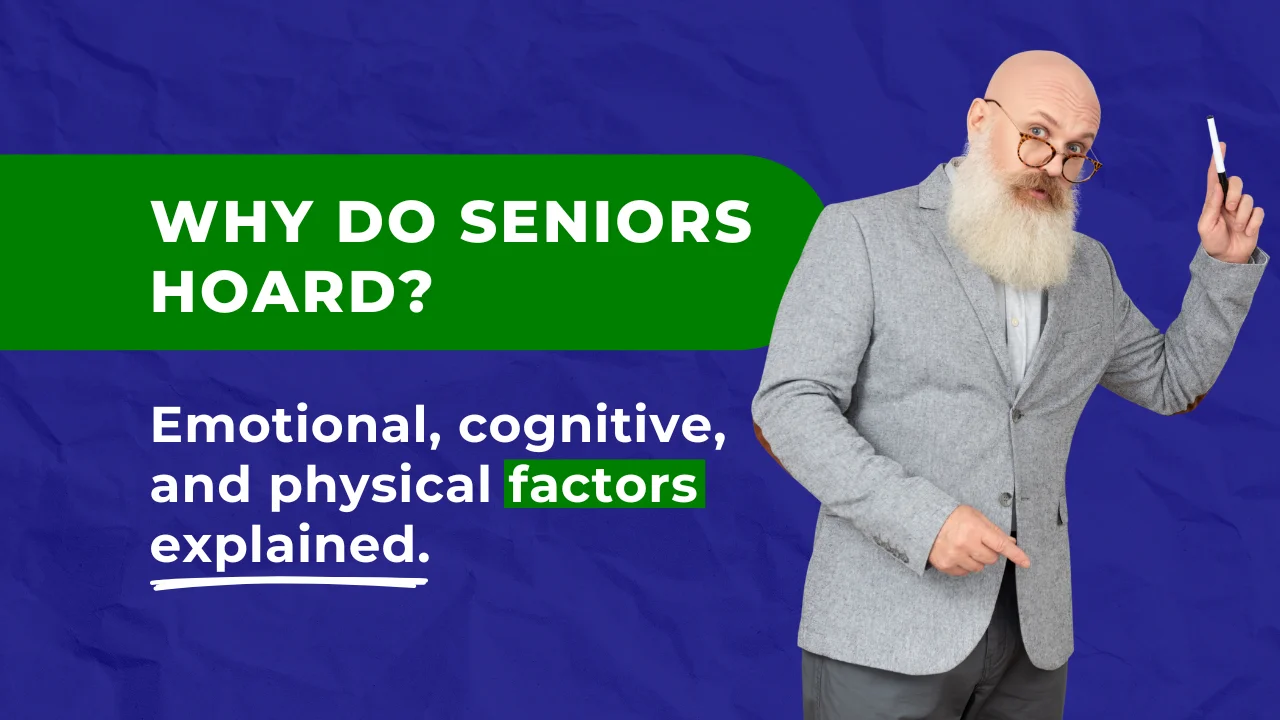 WHY DO SENIORS HOARD?

Emotional, cognitive, and physical factors explained.